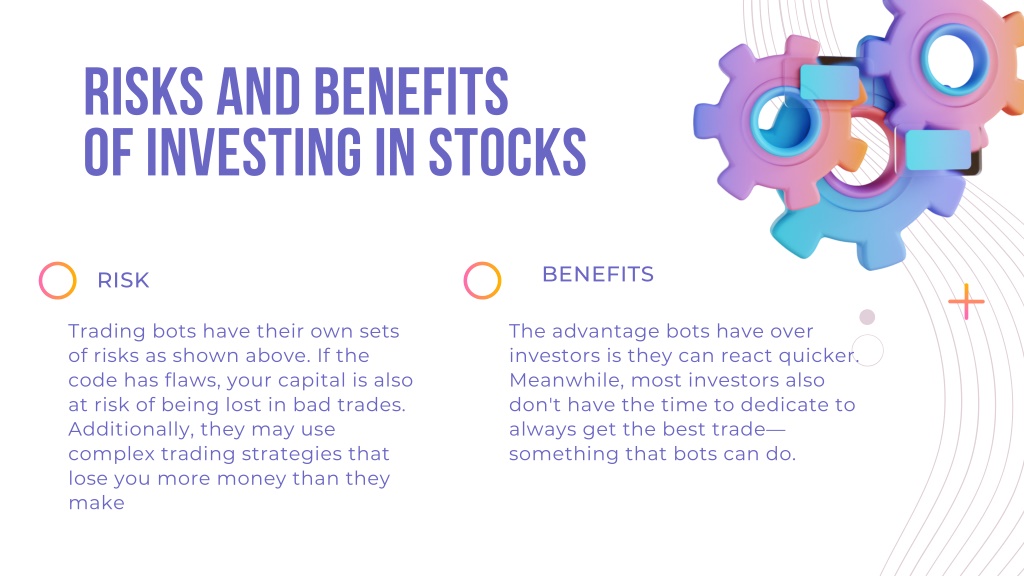 RISKS AND BENEFITS OF INVESTING IN STOCKS

RISK

Trading bots have their own sets of risks as shown above. If the code has flaws, your capital is also at risk of being lost in bad trades. Additionally, they may use complex trading strategies that lose you more money than they make

BENEFITS

The advantage bots have over investors is they can react quicker. Meanwhile, most investors also don't have the time to dedicate to always get the best trade—something that bots can do.